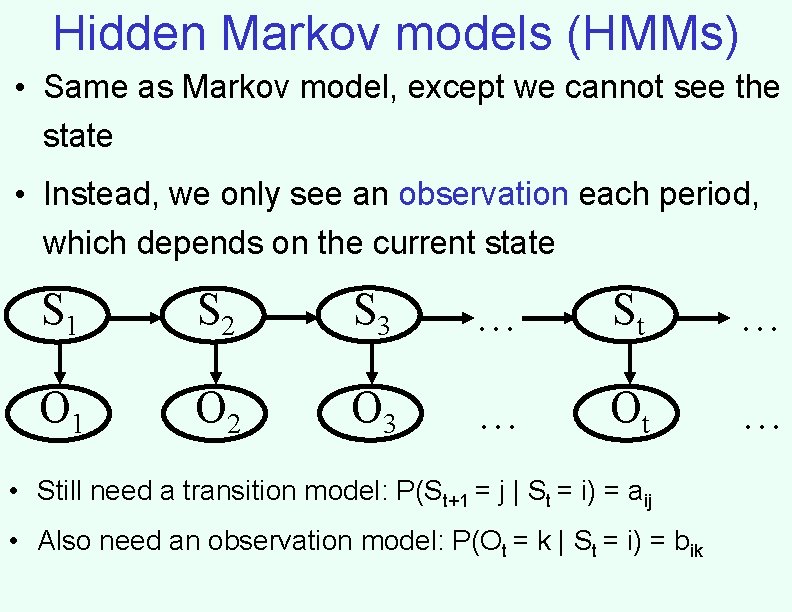 Hidden Markov models (HMMs)

• Same as Markov model, except we cannot see the state

• Instead, we only see an observation each period, which depends on the current state

$S_1$ $S_2$ $S_3$ … $S_t$ …

$O_1$ $O_2$ $O_3$ … $O_t$ …

• Still need a transition model: $P(S_{t+1} = j \mid S_t = i) = a_{ij}$

• Also need an observation model: $P(O_t = k \mid S_t = i) = b_{ik}$